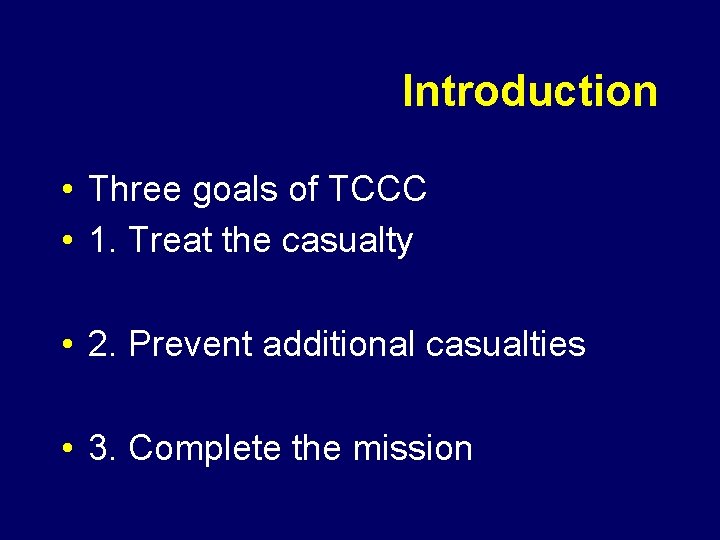 Introduction

• Three goals of TCCC
• 1. Treat the casualty

• 2. Prevent additional casualties

• 3. Complete the mission